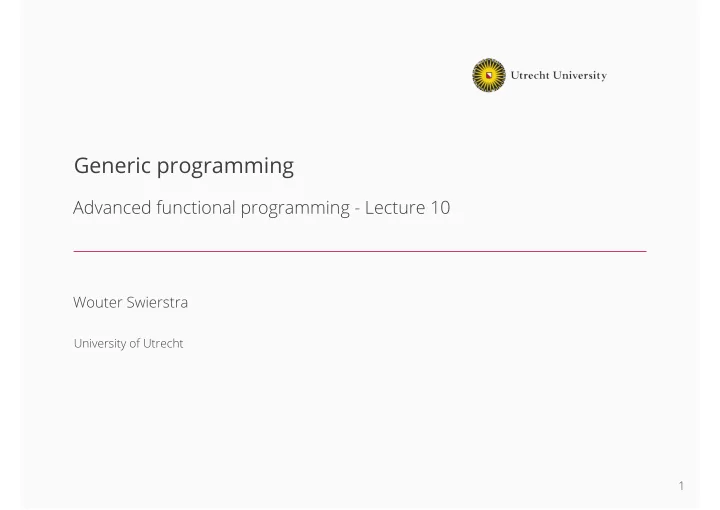 Utrecht University

Generic programming

Advanced functional programming - Lecture 10

Wouter Swierstra

University of Utrecht

1